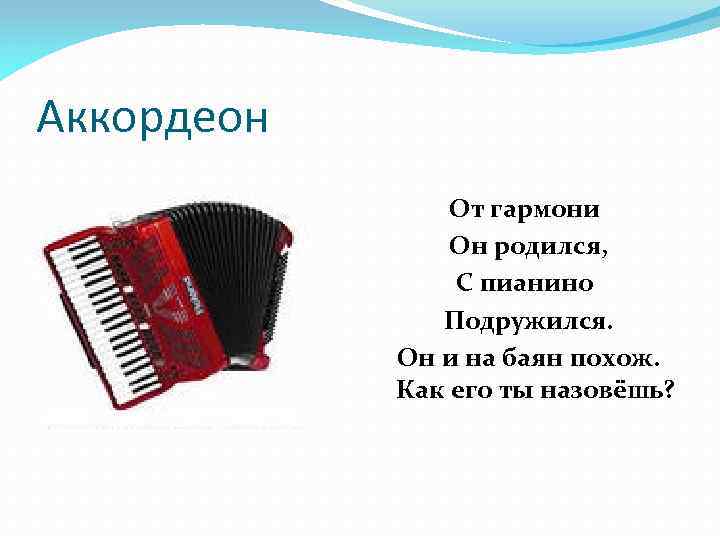 Аккордеон

От гармони
Он родился,
С пианино
Подружился.
Он и на баян похож.
Как его ты назовёшь?